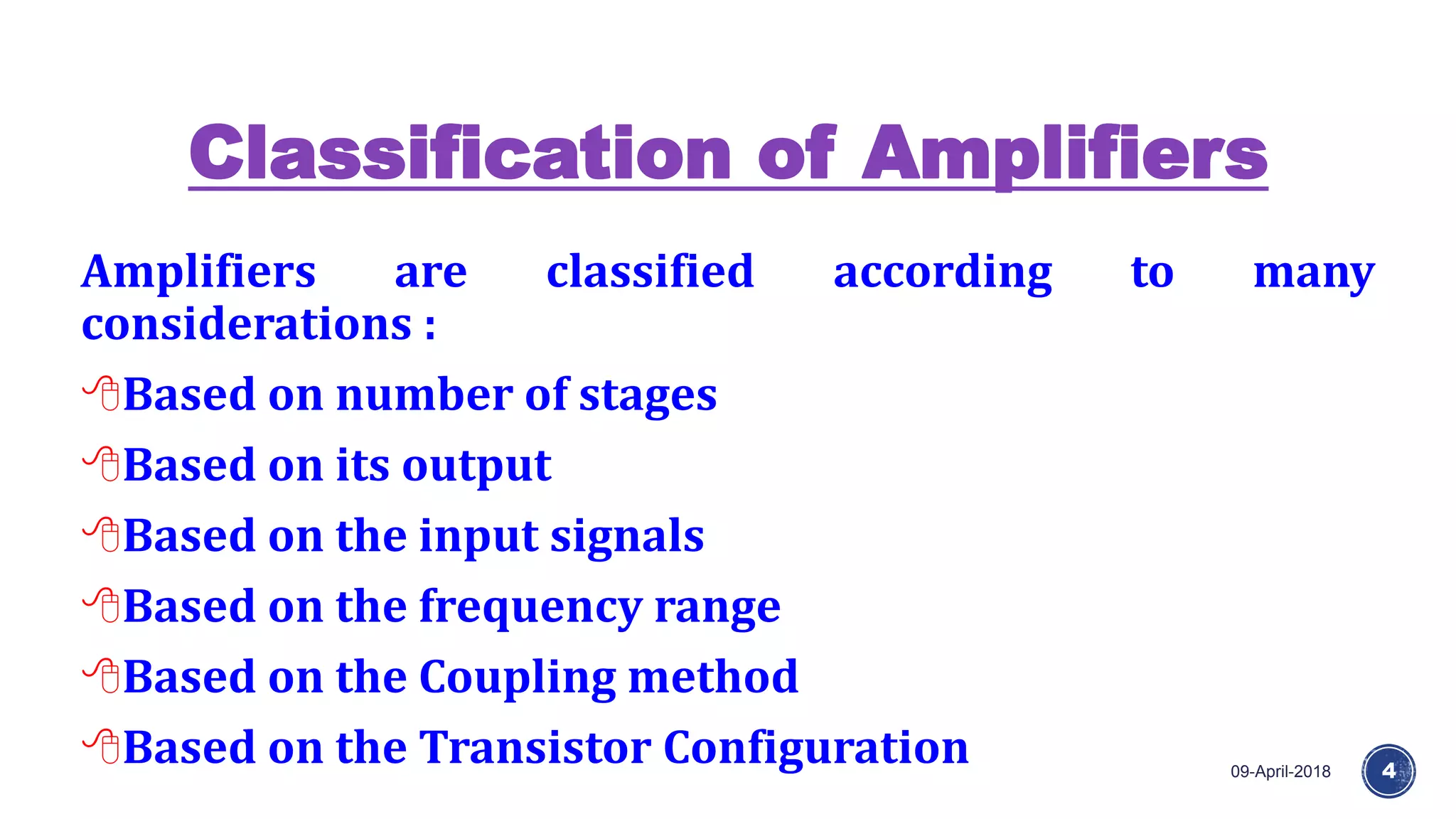 Classification of Amplifiers

Amplifiers are classified according to many considerations :

Based on number of stages

Based on its output

Based on the input signals

Based on the frequency range

Based on the Coupling method

Based on the Transistor Configuration

09-April-2018

4